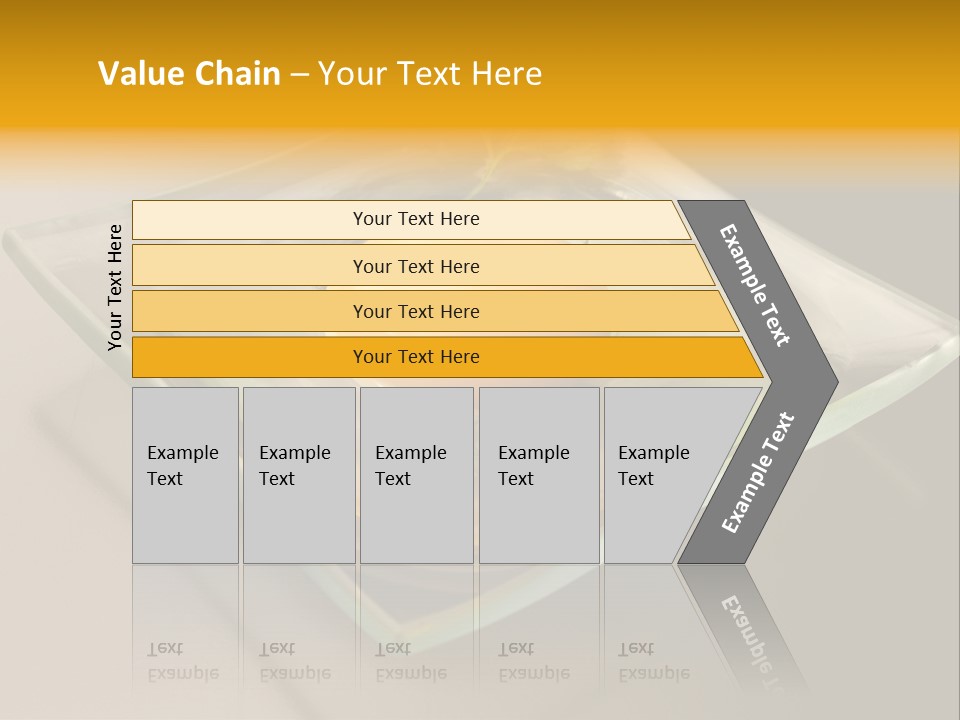 Value Chain – Your Text Here

Your Text Here

Your Text Here

Your Text Here

Your Text Here

Your Text Here

Example Text

Example Text

Example Text

Example Text

Example Text

Example Text

Example Text